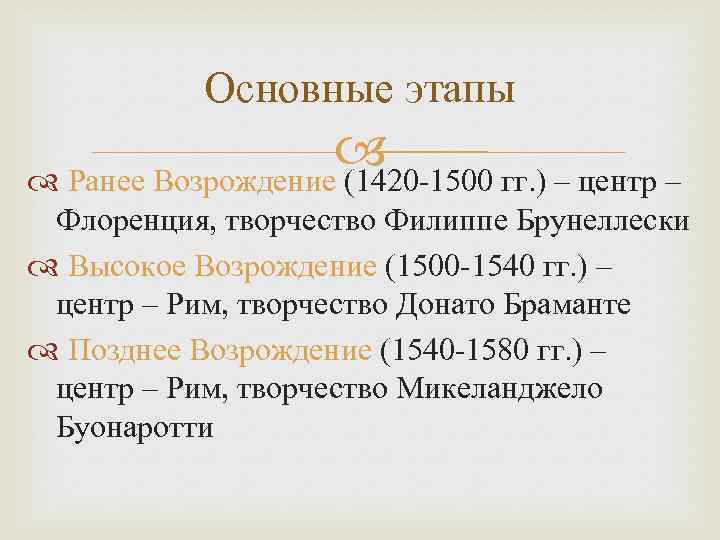 Основные этапы

Ранее Возрождение (1420-1500 гг.) – центр – Флоренция, творчество Филиппе Брунеллески

Высокое Возрождение (1500-1540 гг.) – центр – Рим, творчество Донато Браманте

Позднее Возрождение (1540-1580 гг.) – центр – Рим, творчество Микеланджело Буонаротти